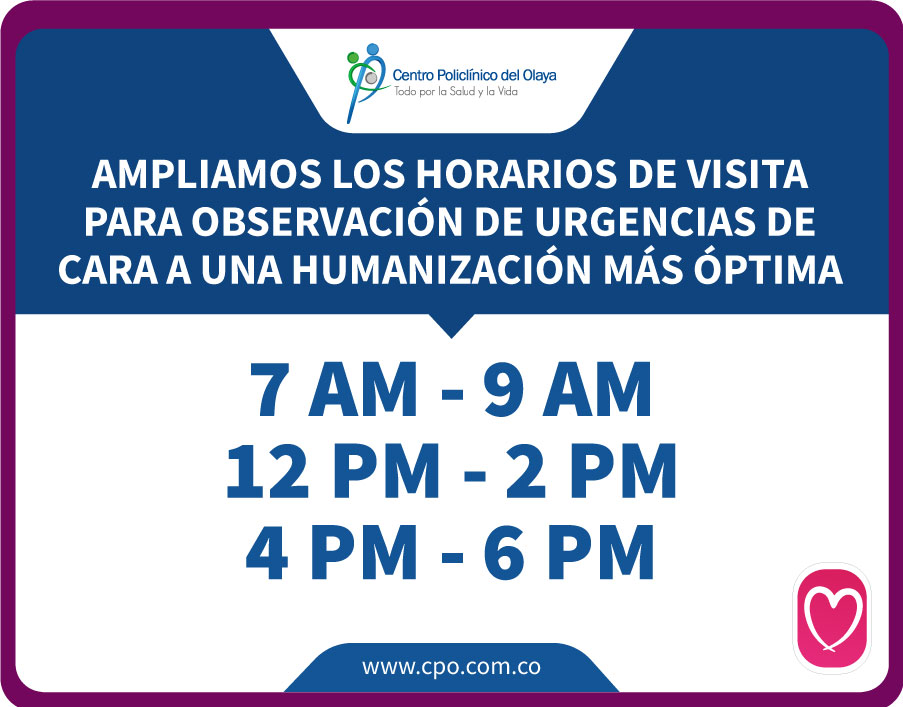 Centro Policlínico del Olaya
Todo por la Salud y la Vida

AMPLIAMOS LOS HORARIOS DE VISITA PARA OBSERVACIÓN DE URGENCIAS DE CARA A UNA HUMANIZACIÓN MÁS ÓPTIMA

7 AM - 9 AM
12 PM - 2 PM
4 PM - 6 PM

www.cpo.com.co